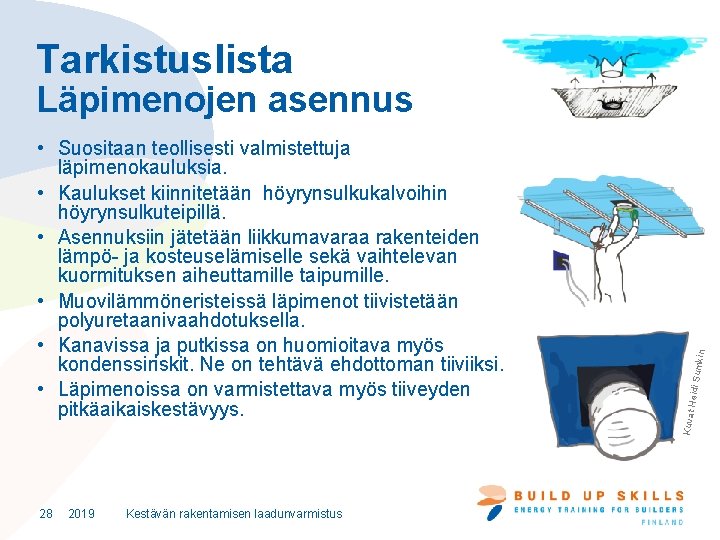 Tarkistuslista
Läpimenojen asennus

• Suositaan teollisesti valmistettuja läpimenokauluksia.
• Kaulukset kiinnitetään höyrynsulkukalvoihin höyrynsulkuteipillä.
• Asennuksiin jätetään liikkumavaraa rakenteiden lämpö- ja kosteuselämiselle sekä vaihtelevan kuormituksen aiheuttamille taipumille.
• Muovilämmöneristeissä läpimenot tiivistetään polyuretaanivaahdotuksella.
• Kanavissa ja putkissa on huomioitava myös kondenssiriskit. Ne on tehtävä ehdottoman tiiviiksi.
• Läpimenoissa on varmistettava myös tiiveyden pitkäaikaiskestävyys.

Kuvat Heidi Sumkin

28 2019 Kestävän rakentamisen laadunvarmistus

BUILD UP SKILLS
ENERGY TRAINING FOR BUILDERS
FINLAND